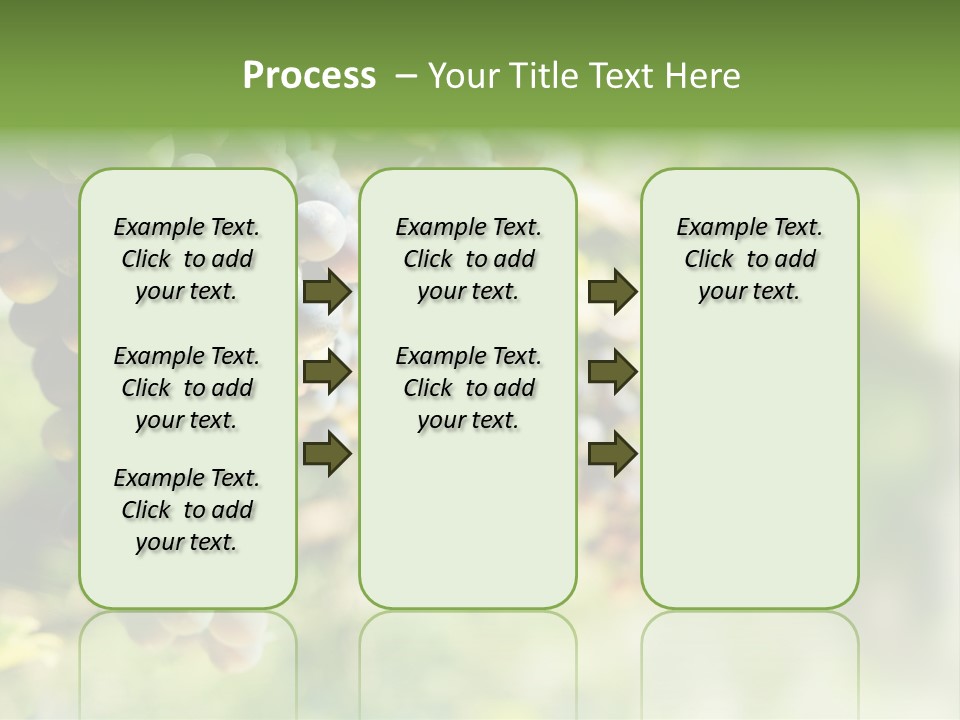 Process – Your Title Text Here

Example Text. Click to add your text.

Example Text. Click to add your text.

Example Text. Click to add your text.

Example Text. Click to add your text.

Example Text. Click to add your text.

Example Text. Click to add your text.